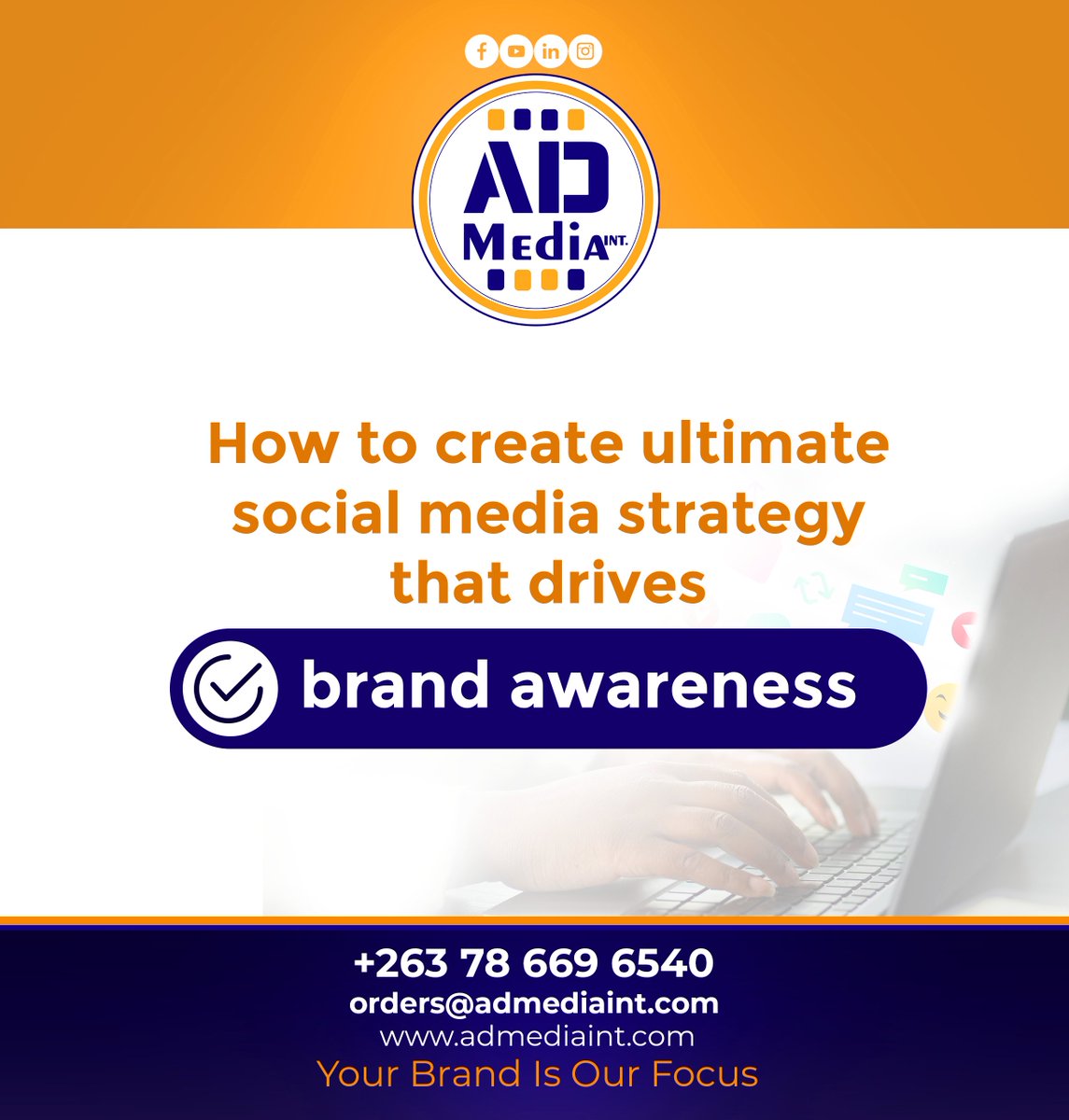 AD
Media INT.

How to create ultimate social media strategy that drives

brand awareness

+263 78 669 6540
orders@admediaint.com
www.admediaint.com
Your Brand Is Our Focus